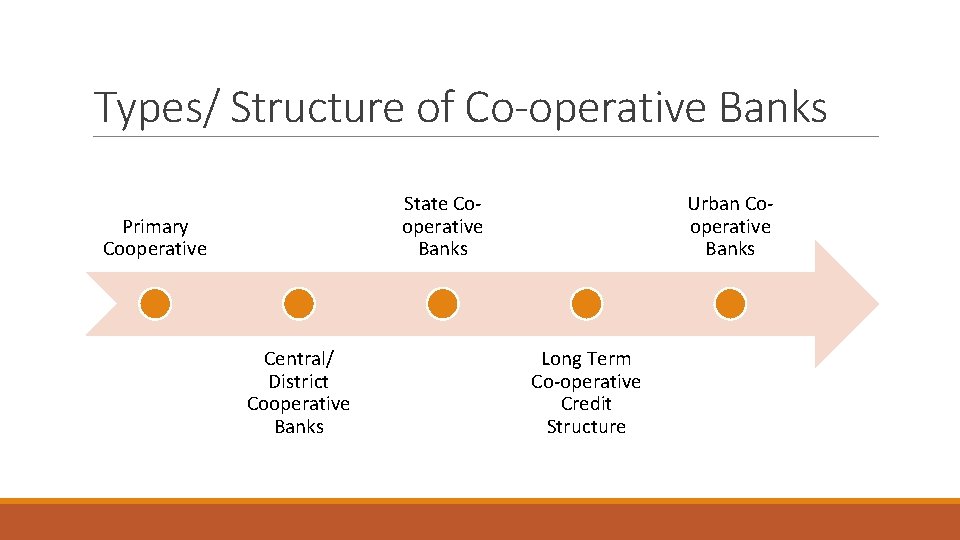 Types/ Structure of Co-operative Banks

Primary Cooperative

Central/ District Cooperative Banks

State Co-operative Banks

Long Term Co-operative Credit Structure

Urban Co-operative Banks